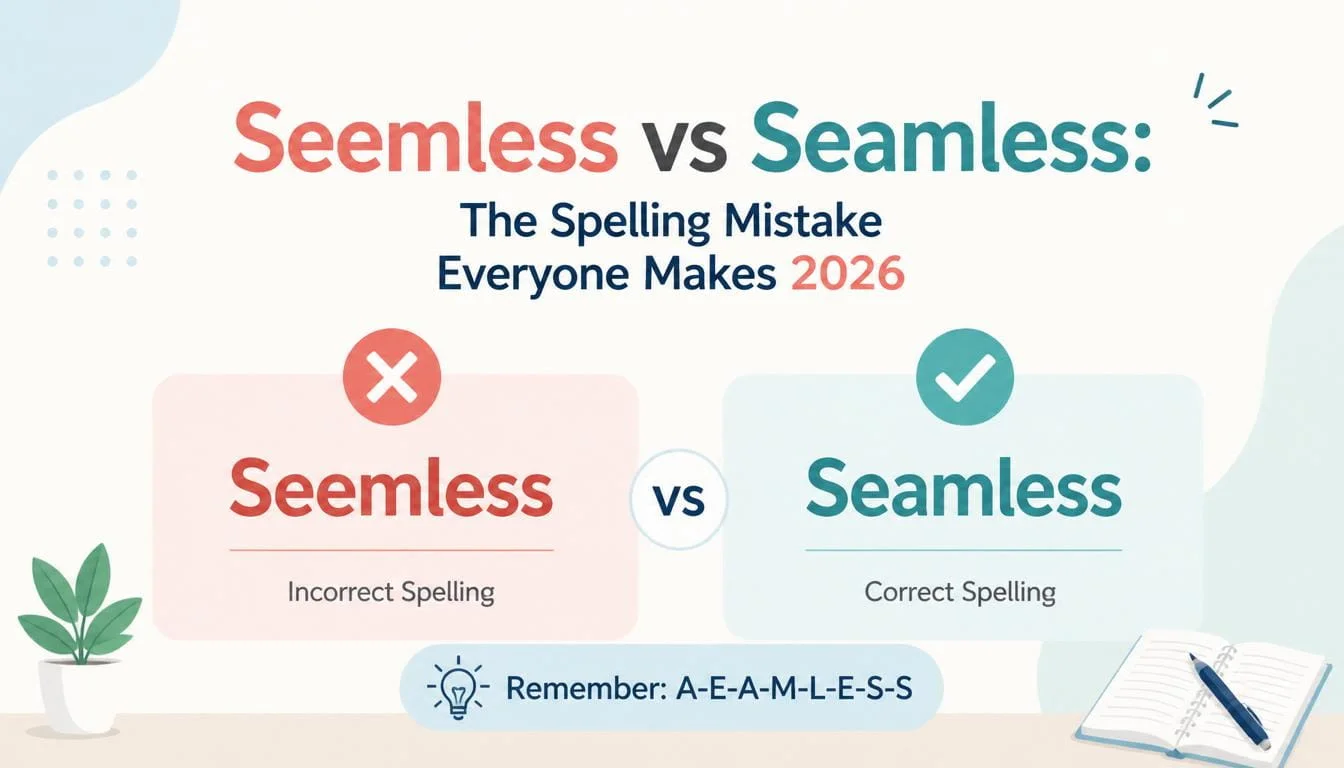 Seemless vs Seamless:

The Spelling Mistake Everyone Makes 2026

Seemless

Incorrect Spelling

vs

Seamless

Correct Spelling

Remember: A-E-A-M-L-E-S-S